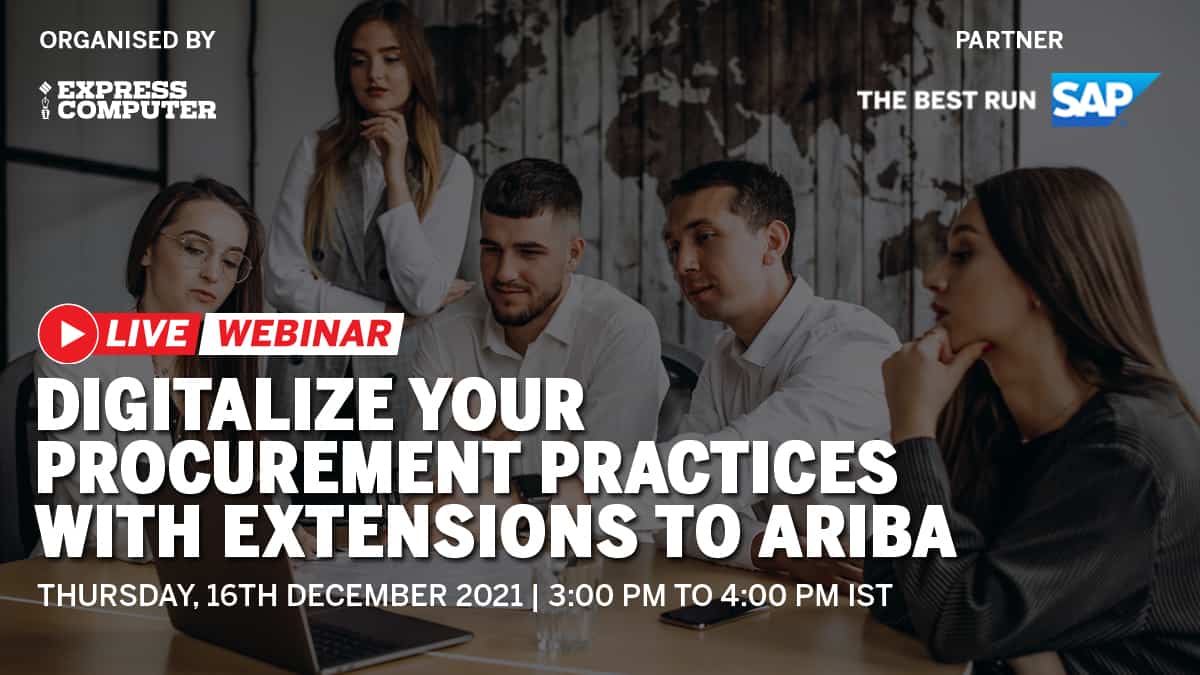 ORGANISED BY

EXPRESS COMPUTER

PARTNER

THE BEST RUN SAP

LIVE WEBINAR

DIGITALIZE YOUR PROCUREMENT PRACTICES WITH EXTENSIONS TO ARIBA

THURSDAY, 16TH DECEMBER 2021 | 3:00 PM TO 4:00 PM IST